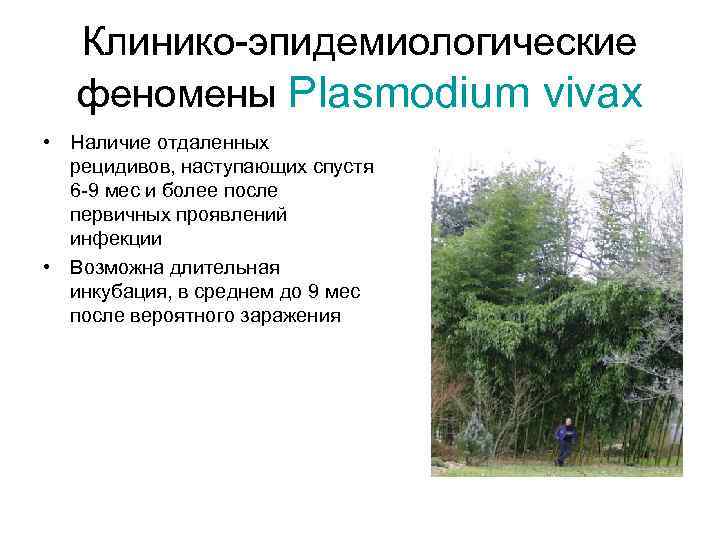 Клинико-эпидемиологические феномены Plasmodium vivax

• Наличие отдаленных рецидивов, наступающих спустя 6-9 мес и более после первичных проявлений инфекции
• Возможна длительная инкубация, в среднем до 9 мес после вероятного заражения